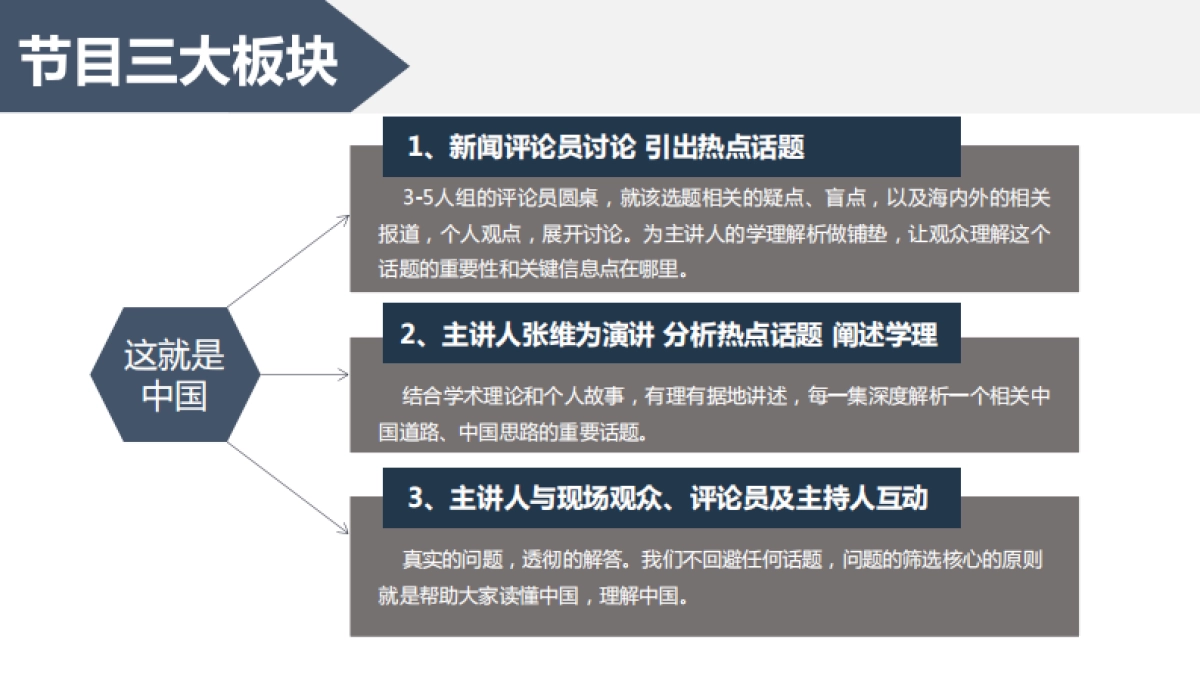 节目三大板块

这就是中国

1、新闻评论员讨论 引出热点话题

3-5人组的评论员圆桌，就该选题相关的疑点、盲点，以及海内外的相关报道，个人观点，展开讨论。为主讲人的学理解析做铺垫，让观众理解这个话题的重要性和关键信息点在哪里。

2、主讲人张维为演讲 分析热点话题 阐述学理

结合学术理论和个人故事，有理有据地讲述，每一集深度解析一个相关中国道路、中国思路的重要话题。

3、主讲人与现场观众、评论员及主持人互动

真实的问题，透彻的解答。我们不回避任何话题，问题的筛选核心的原则就是帮助大家读懂中国，理解中国。